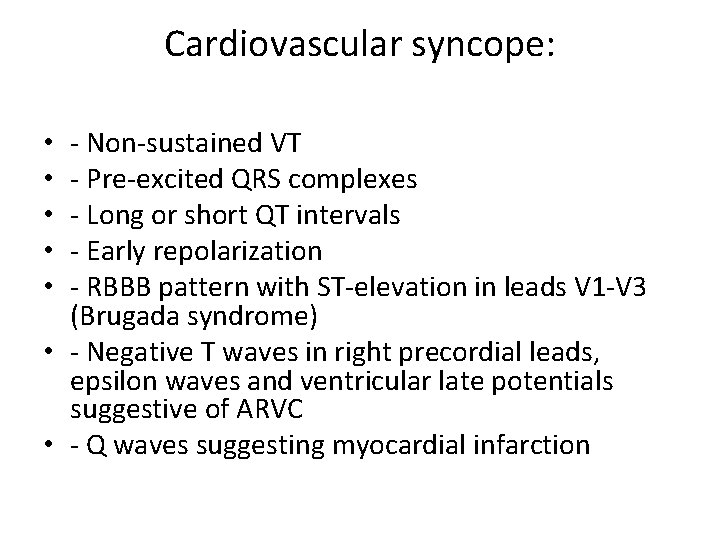 Cardiovascular syncope:

• - Non-sustained VT
• - Pre-excited QRS complexes
• - Long or short QT intervals
• - Early repolarization
• - RBBB pattern with ST-elevation in leads V1-V3 (Brugada syndrome)
• - Negative T waves in right precordial leads, epsilon waves and ventricular late potentials suggestive of ARVC
• - Q waves suggesting myocardial infarction